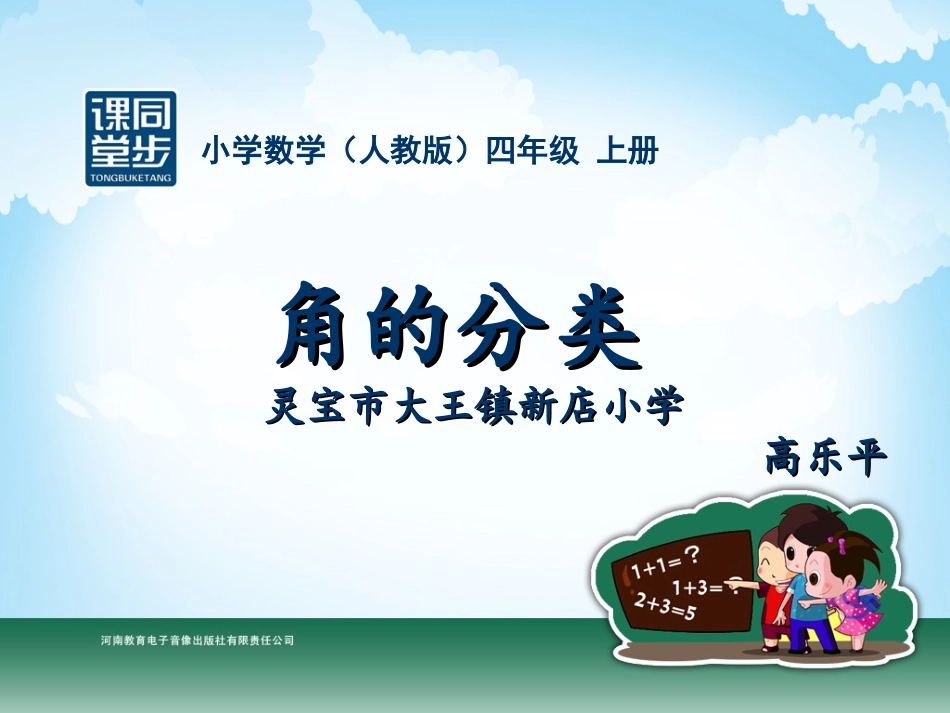 课同
堂步
TONGBUKETANG

小学数学（人教版）四年级 上册

角的分类

灵宝市大王镇新店小学

高乐平

$1+1=?$
$1+3=?$
$2+3=5$

河南教育电子音像出版社有限责任公司